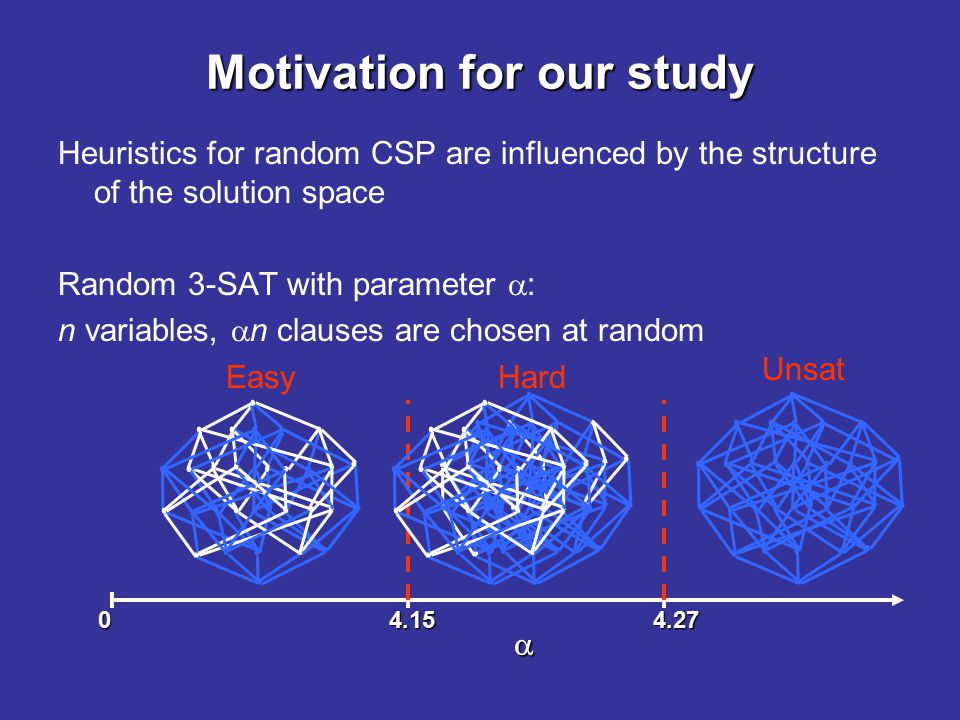 Motivation for our study

Heuristics for random CSP are influenced by the structure of the solution space

Random 3-SAT with parameter $\alpha$:

$n$ variables, $\alpha n$ clauses are chosen at random

Easy

Hard

Unsat

0

4.15

4.27

$\alpha$